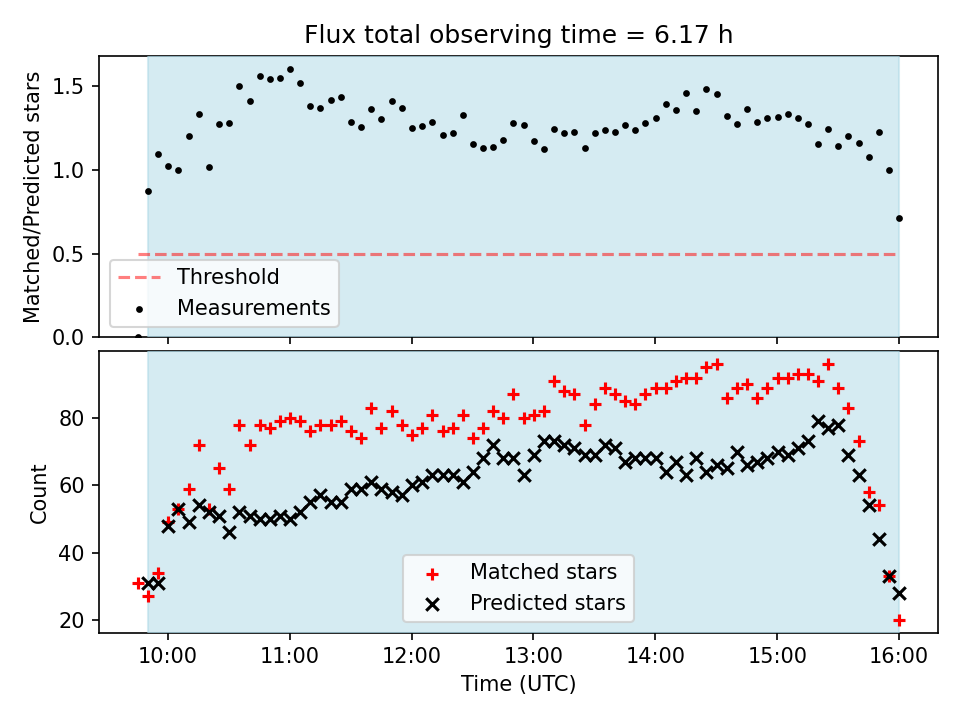 Flux total observing time = 6.17 h

Matched/Predicted stars

1.5
1.0
0.5
0.0

Threshold
Measurements

Count

80
60
40
20

Matched stars
Predicted stars

10:00
11:00
12:00
13:00
14:00
15:00
16:00

Time (UTC)